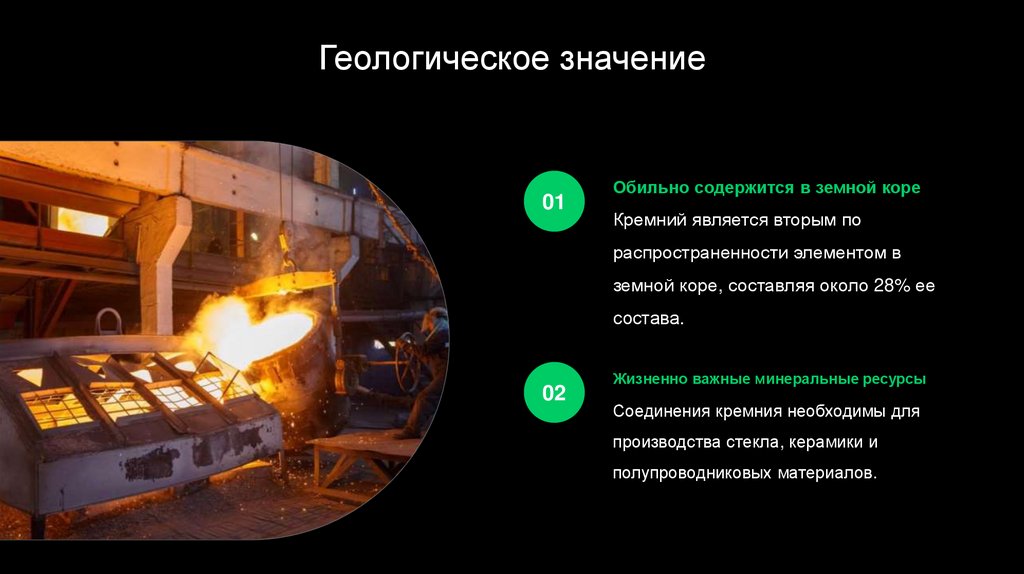 Геологическое значение

01

Обильно содержится в земной коре

Кремний является вторым по распространенности элементом в земной коре, составляя около 28% ее состава.

02

Жизненно важные минеральные ресурсы

Соединения кремния необходимы для производства стекла, керамики и полупроводниковых материалов.